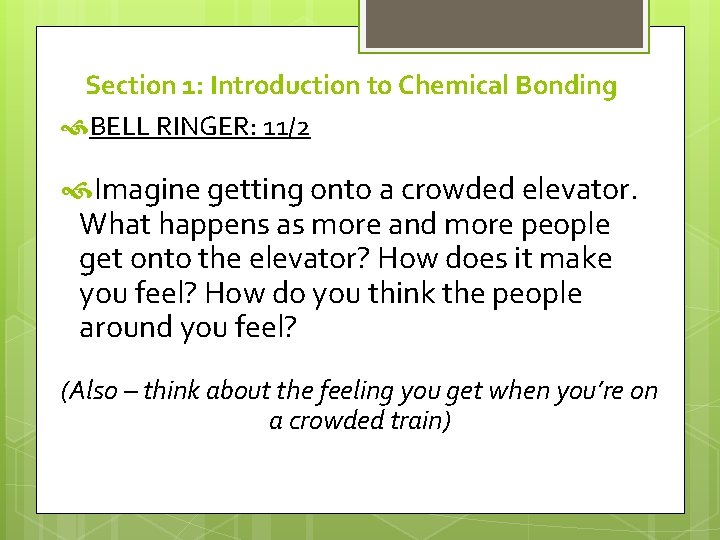 Section 1: Introduction to Chemical Bonding

BELL RINGER: 11/2

Imagine getting onto a crowded elevator. What happens as more and more people get onto the elevator? How does it make you feel? How do you think the people around you feel?

(Also – think about the feeling you get when you're on a crowded train)